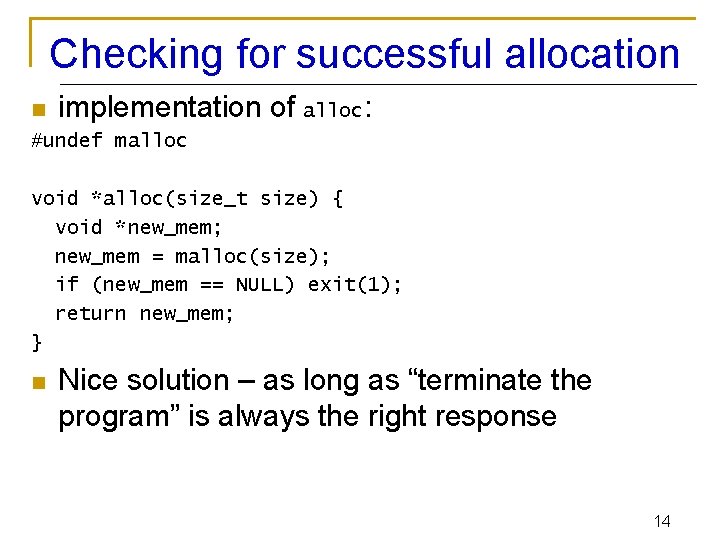 Checking for successful allocation

implementation of alloc:

#undef malloc

void *alloc(size_t size) {
  void *new_mem;
  new_mem = malloc(size);
  if (new_mem == NULL) exit(1);
  return new_mem;
}

Nice solution – as long as “terminate the program” is always the right response

14